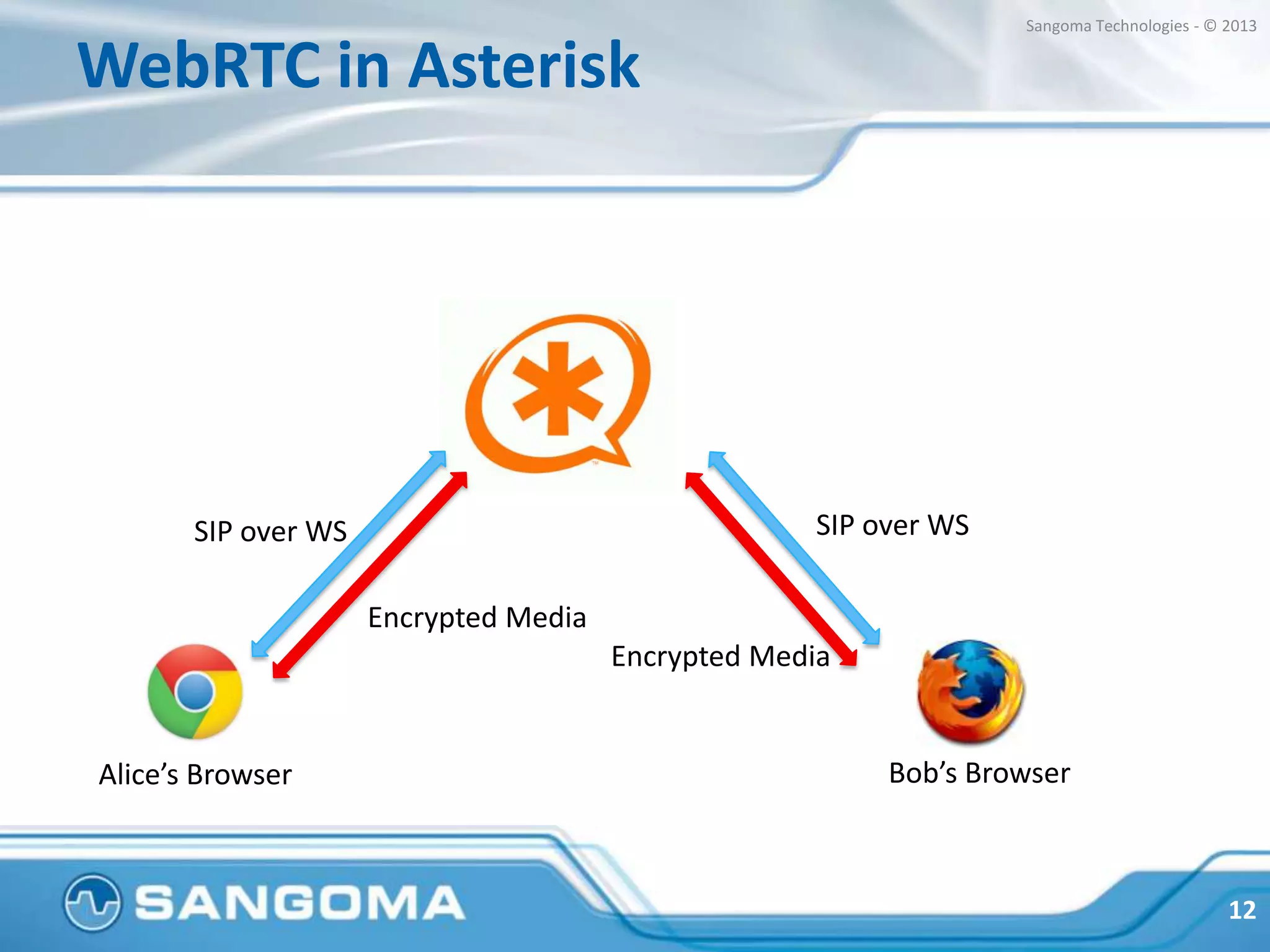 Sangoma Technologies - © 2013

WebRTC in Asterisk

SIP over WS

SIP over WS

Encrypted Media

Encrypted Media

Alice's Browser

Bob's Browser

SANGOMA

12